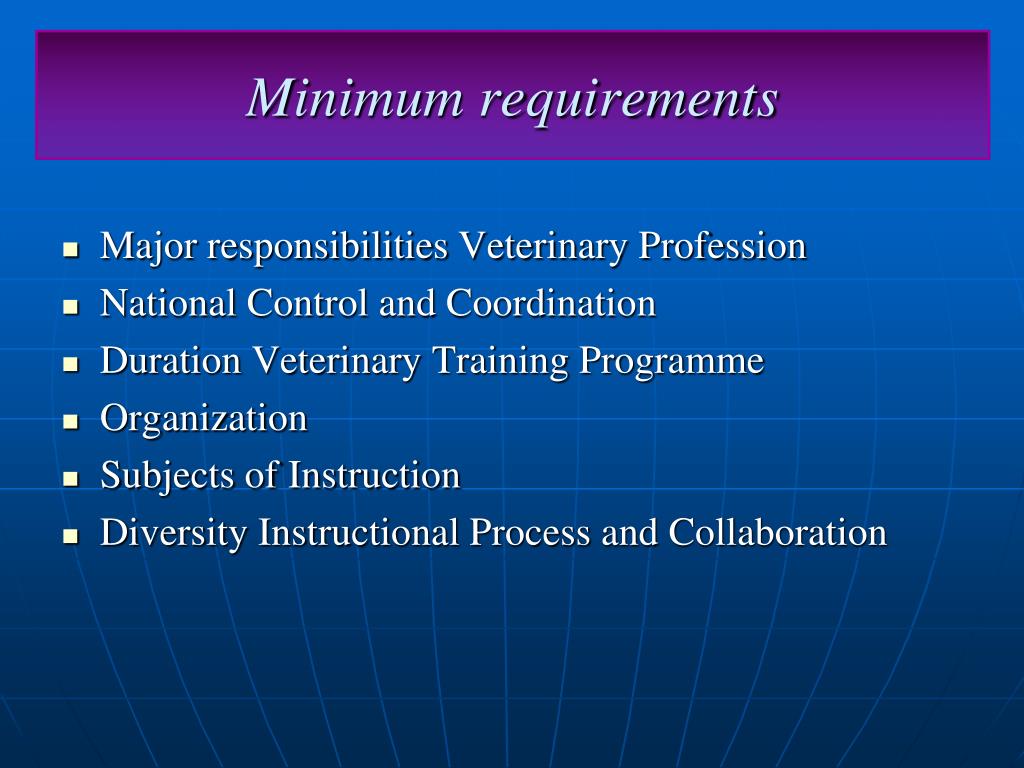 Minimum requirements

- Major responsibilities Veterinary Profession
- National Control and Coordination
- Duration Veterinary Training Programme
- Organization
- Subjects of Instruction
- Diversity Instructional Process and Collaboration